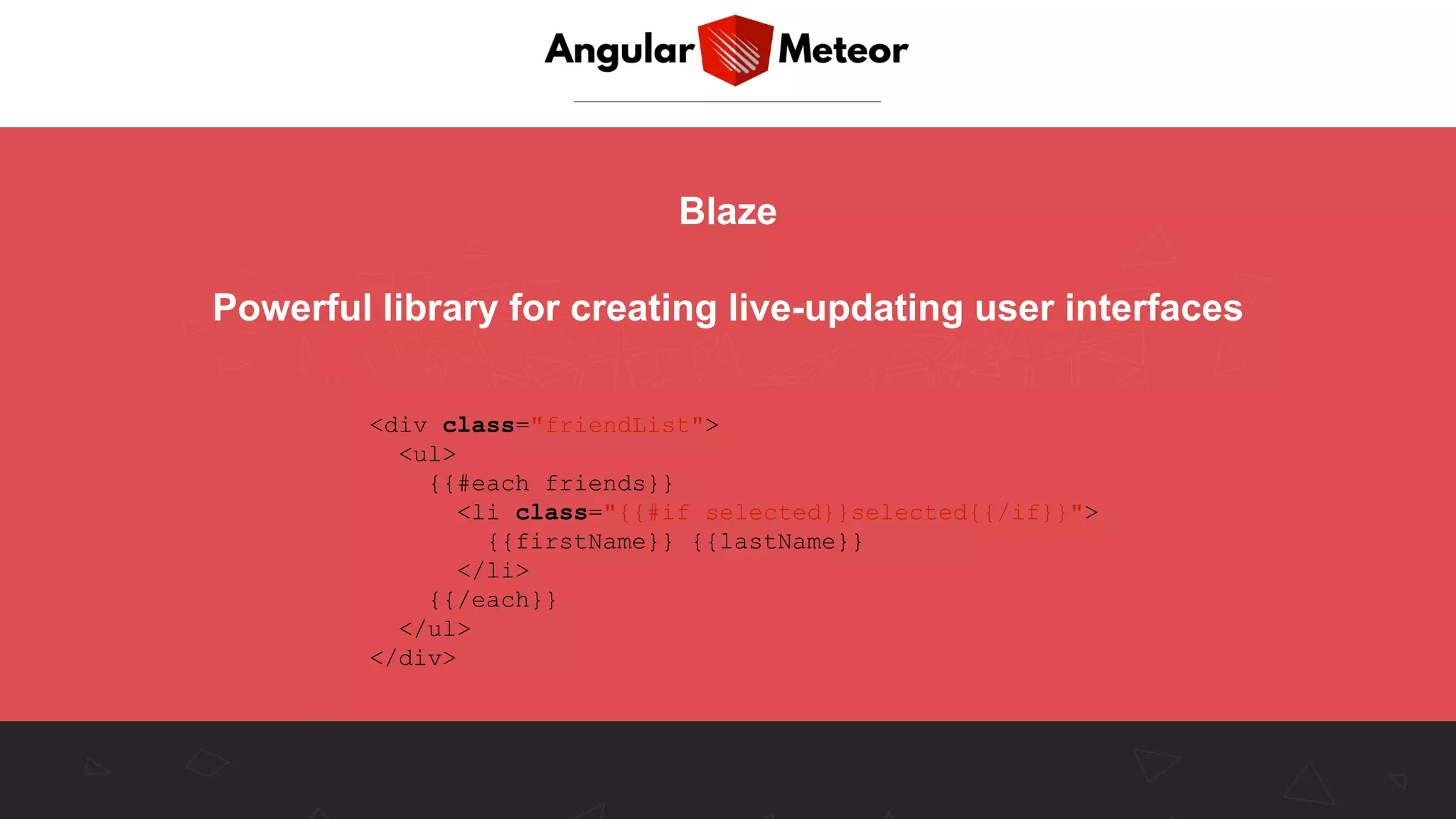 Angular Meteor

Blaze

Powerful library for creating live-updating user interfaces

<div class="friendList">
  <ul>
    {{#each friends}}
      <li class="{{#if selected}}selected{{/if}}">
        {{firstName}} {{lastName}}
      </li>
    {{/each}}
  </ul>
</div>